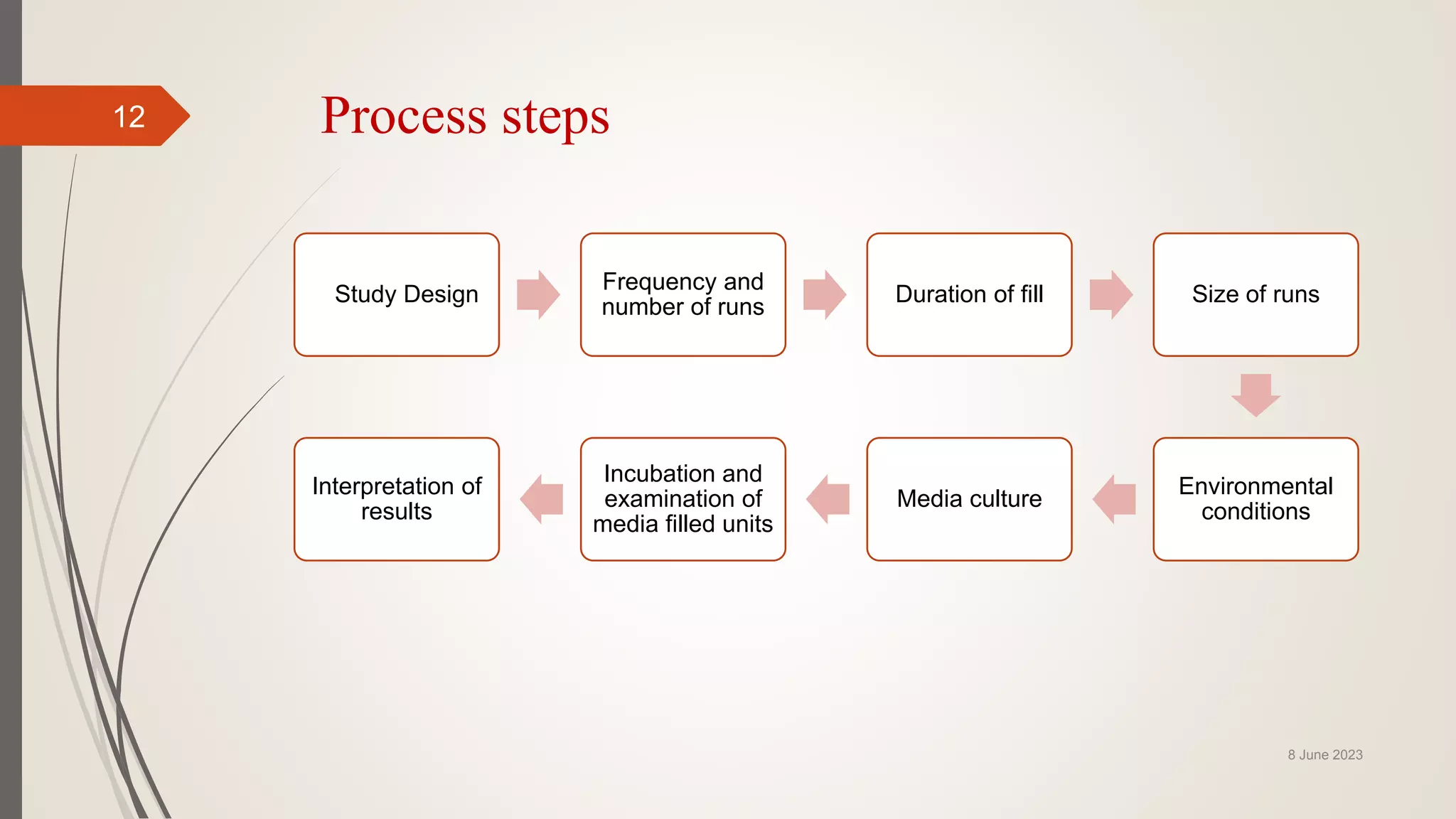 12

Process steps

Study Design

Frequency and number of runs

Duration of fill

Size of runs

Environmental conditions

Media culture

Incubation and examination of media filled units

Interpretation of results

8 June 2023